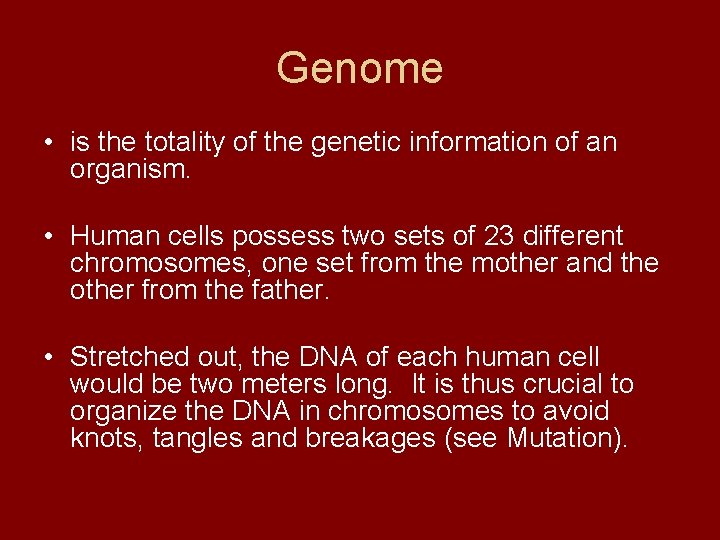 Genome

• is the totality of the genetic information of an organism.

• Human cells possess two sets of 23 different chromosomes, one set from the mother and the other from the father.

• Stretched out, the DNA of each human cell would be two meters long. It is thus crucial to organize the DNA in chromosomes to avoid knots, tangles and breakages (see Mutation).